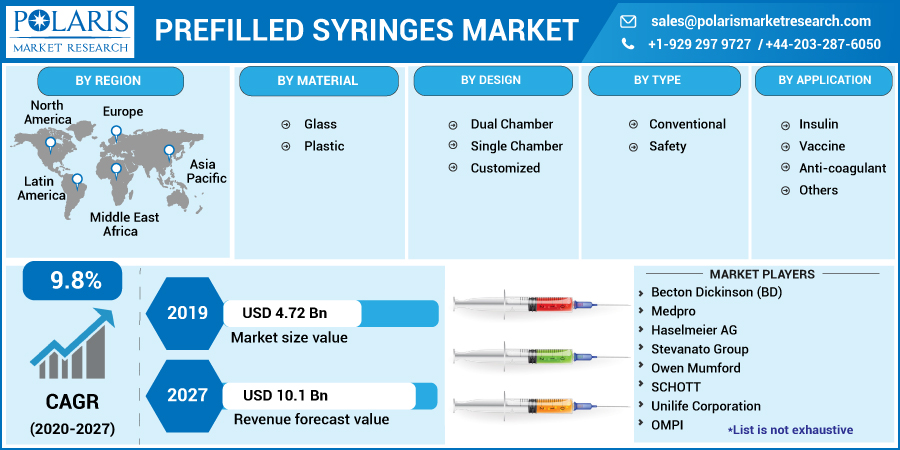 POLARIS MARKET RESEARCH

PREFILLED SYRINGES MARKET

sales@polarismarketresearch.com
+1-929 297 9727 / +44-203-287-6050

BY REGION
North America
Europe
Asia Pacific
Latin America
Middle East Africa

BY MATERIAL
Glass
Plastic

BY DESIGN
Dual Chamber
Single Chamber
Customized

BY TYPE
Conventional
Safety

BY APPLICATION
Insulin
Vaccine
Anti-coagulant
Others

9.8%
CAGR
(2020-2027)

2019
USD 4.72 Bn
Market size value

2027
USD 10.1 Bn
Revenue forecast value

MARKET PLAYERS
Becton Dickinson (BD)
Medpro
Haselmeier AG
Stevanato Group
Owen Mumford
SCHOTT
Unilife Corporation
OMPI
*List is not exhaustive